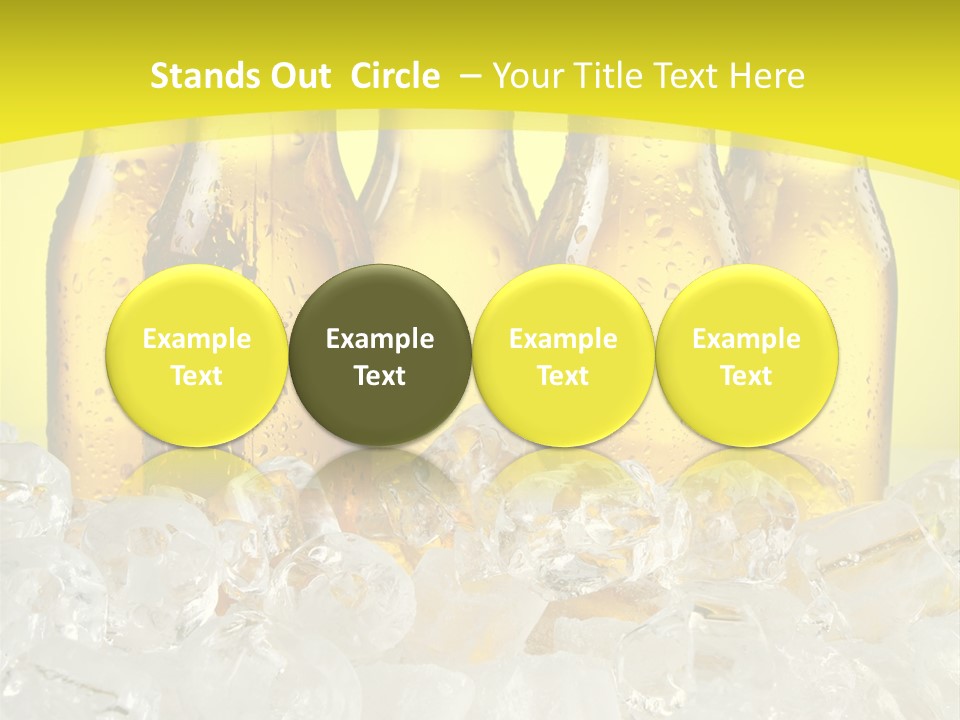 Stands Out  Circle  – Your Title Text Here

Example Text

Example Text

Example Text

Example Text